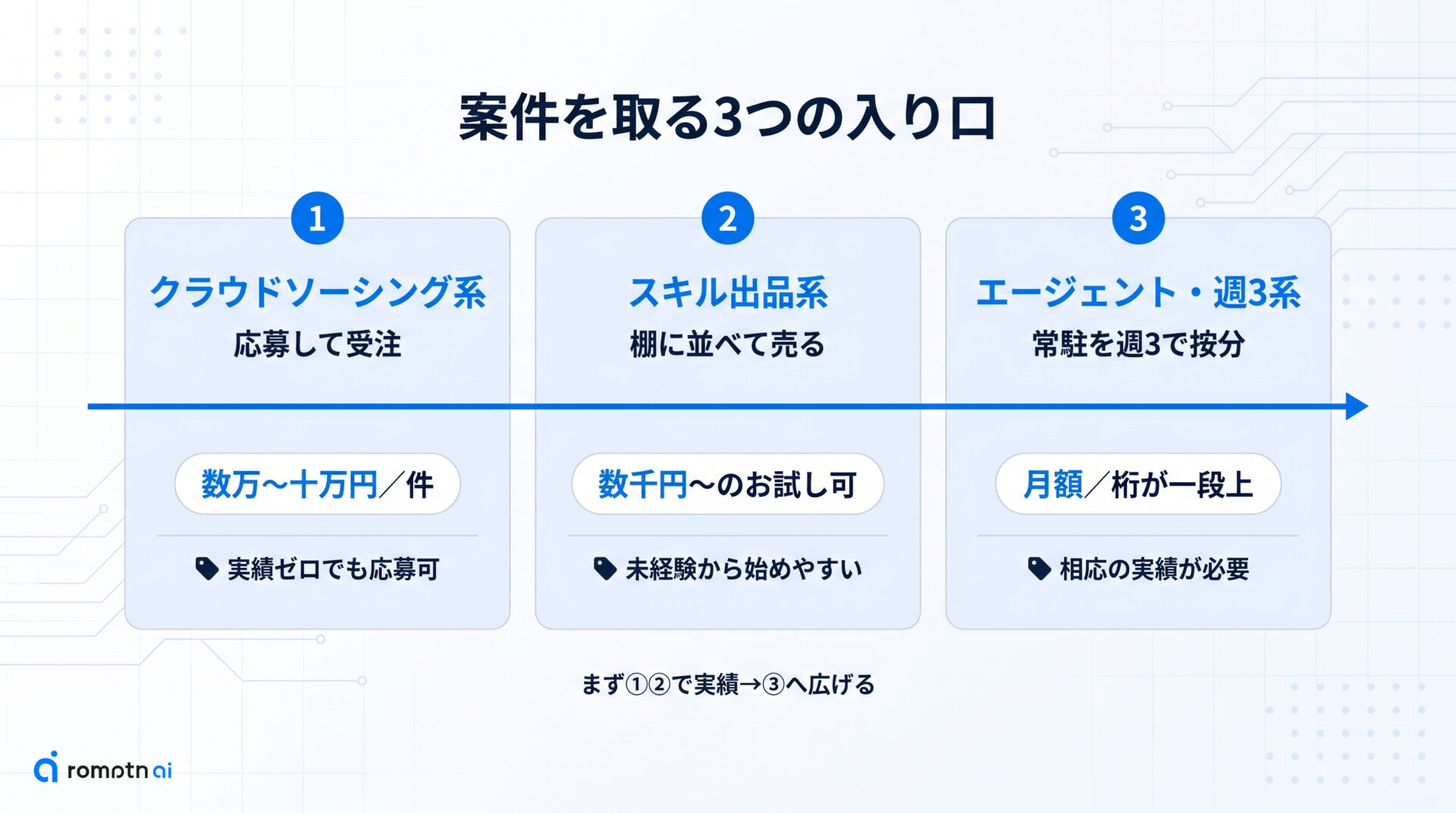 案件を取る3つの入り口

1
クラウドソーシング系
応募して受注
数万〜十万円／件
実績ゼロでも応募可

2
スキル出品系
棚に並べて売る
数千円〜のお試し可
未経験から始めやすい

3
エージェント・週3系
常駐を週3で按分
月額／桁が一段上
相応の実績が必要

まず①②で実績→③へ広げる

romptn ai